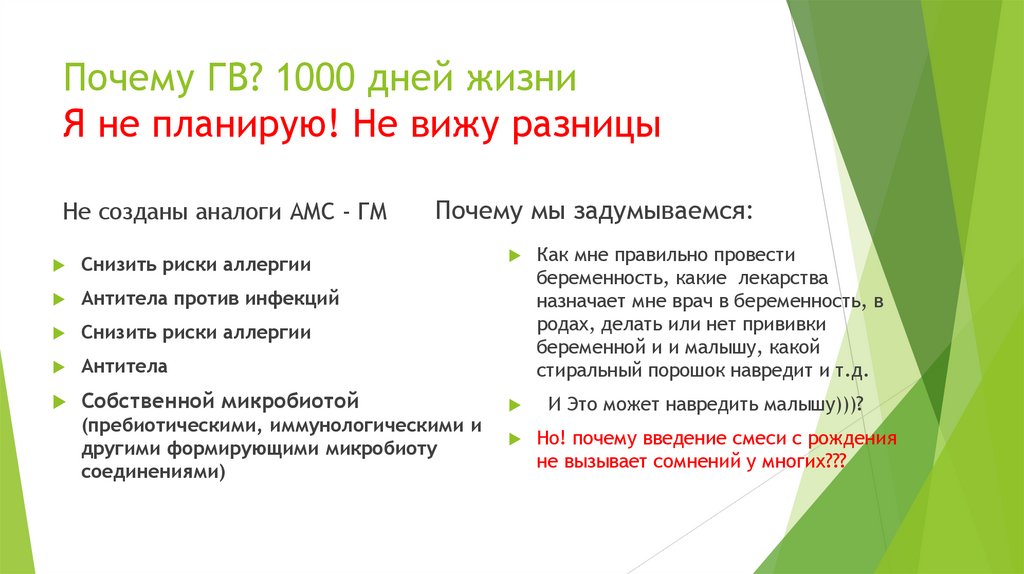 Почему ГВ? 1000 дней жизни
Я не планирую! Не вижу разницы

Не созданы аналоги АМС - ГМ

Снизить риски аллергии

Антитела против инфекций

Снизить риски аллергии

Антитела

Собственной микробиотой (пребиотическими, иммунологическими и другими формирующими микробиоту соединениями)

Почему мы задумываемся:

Как мне правильно провести беременность, какие лекарства назначает мне врач в беременность, в родах, делать или нет прививки беременной и и малышу, какой стиральный порошок навредит и т.д.

И Это может навредить малышу)))?

Но! почему введение смеси с рождения не вызывает сомнений у многих???